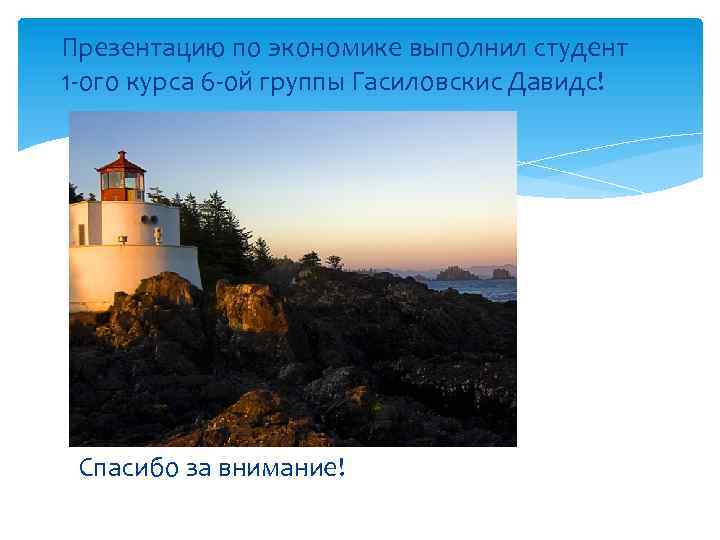 Презентацию по экономике выполнил студент 1-ого курса 6-ой группы Гасиловскис Давидс!

Спасибо за внимание!